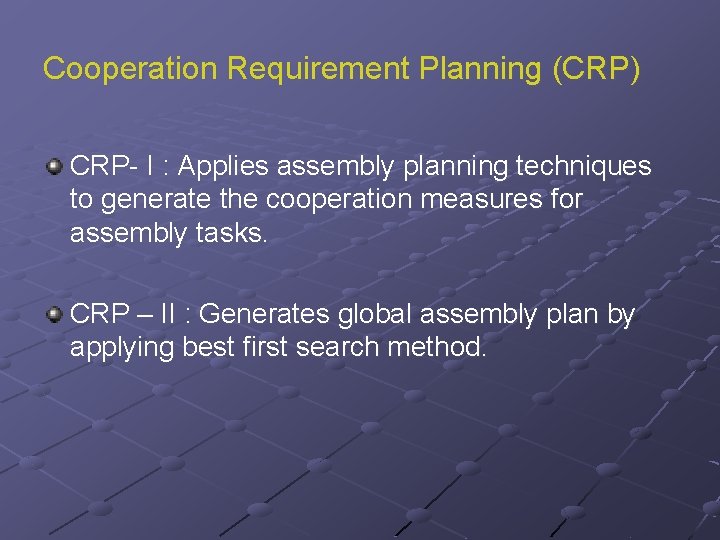 Cooperation Requirement Planning (CRP)

CRP- I : Applies assembly planning techniques to generate the cooperation measures for assembly tasks.

CRP – II : Generates global assembly plan by applying best first search method.